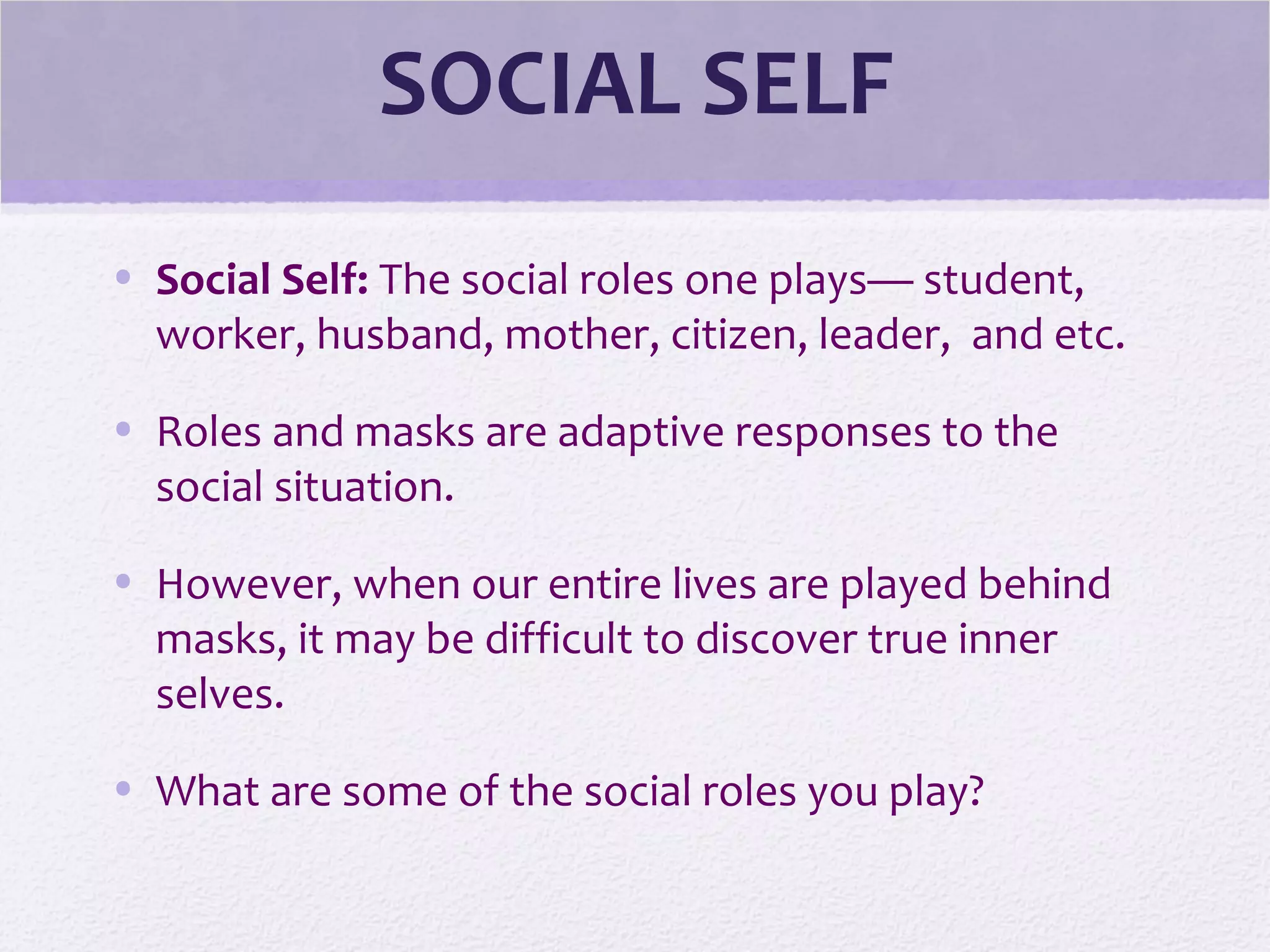 SOCIAL SELF

• Social Self: The social roles one plays— student, worker, husband, mother, citizen, leader, and etc.

• Roles and masks are adaptive responses to the social situation.

• However, when our entire lives are played behind masks, it may be difficult to discover true inner selves.

• What are some of the social roles you play?